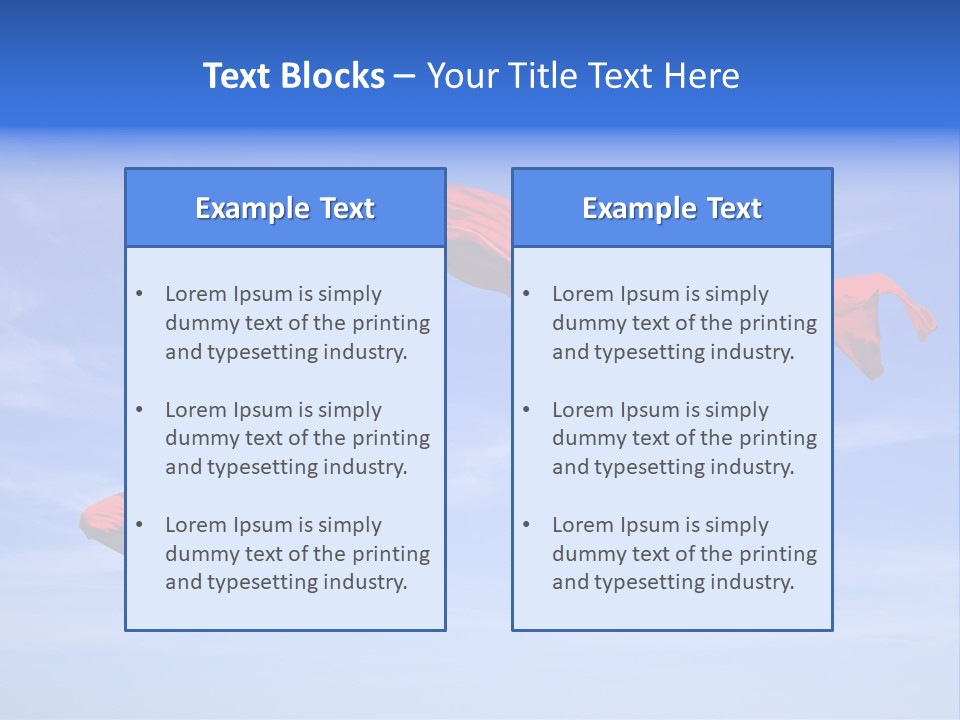 Text Blocks – Your Title Text Here

Example Text

• Lorem Ipsum is simply dummy text of the printing and typesetting industry.

• Lorem Ipsum is simply dummy text of the printing and typesetting industry.

• Lorem Ipsum is simply dummy text of the printing and typesetting industry.

Example Text

• Lorem Ipsum is simply dummy text of the printing and typesetting industry.

• Lorem Ipsum is simply dummy text of the printing and typesetting industry.

• Lorem Ipsum is simply dummy text of the printing and typesetting industry.